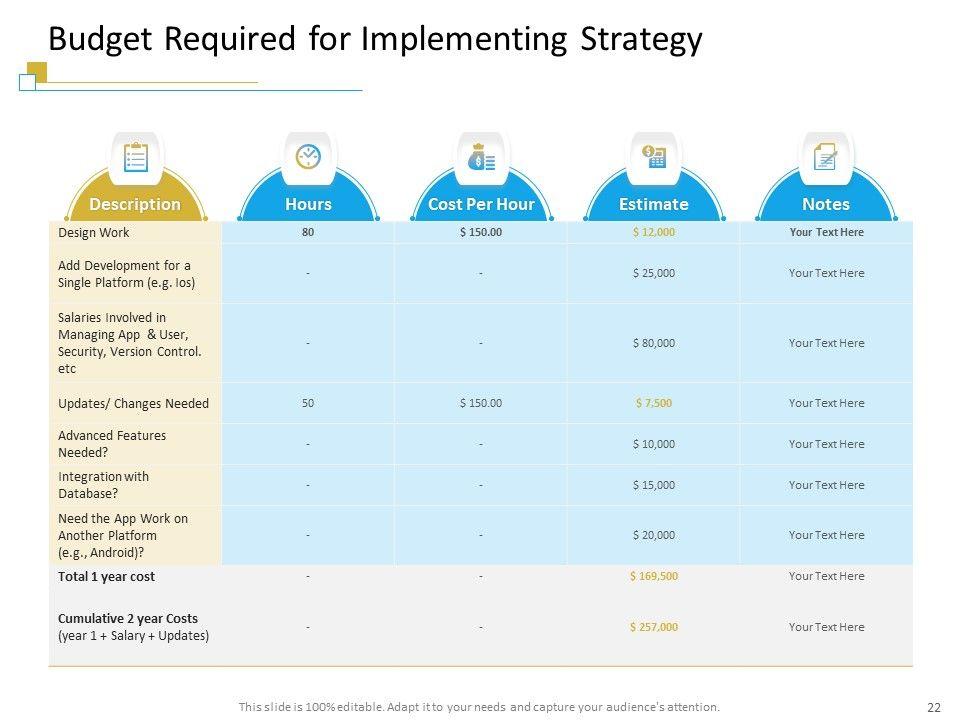 Budget Required for Implementing Strategy

| Description | Hours | Cost Per Hour | Estimate | Notes |
|---|---|---|---|---|
| Design Work | 80 | \$ 150.00 | \$ 12,000 | Your Text Here |
| Add Development for a Single Platform (e.g. Ios) | - | - | \$ 25,000 | Your Text Here |
| Salaries Involved in Managing App & User, Security, Version Control. etc | - | - | \$ 80,000 | Your Text Here |
| Updates/ Changes Needed | 50 | \$ 150.00 | \$ 7,500 | Your Text Here |
| Advanced Features Needed? | - | - | \$ 10,000 | Your Text Here |
| Integration with Database? | - | - | \$ 15,000 | Your Text Here |
| Need the App Work on Another Platform (e.g., Android)? | - | - | \$ 20,000 | Your Text Here |
| Total 1 year cost | - | - | \$ 169,500 | Your Text Here |
| Cumulative 2 year Costs (year 1 + Salary + Updates) | - | - | \$ 257,000 | Your Text Here |

This slide is 100% editable. Adapt it to your needs and capture your audience's attention.

22